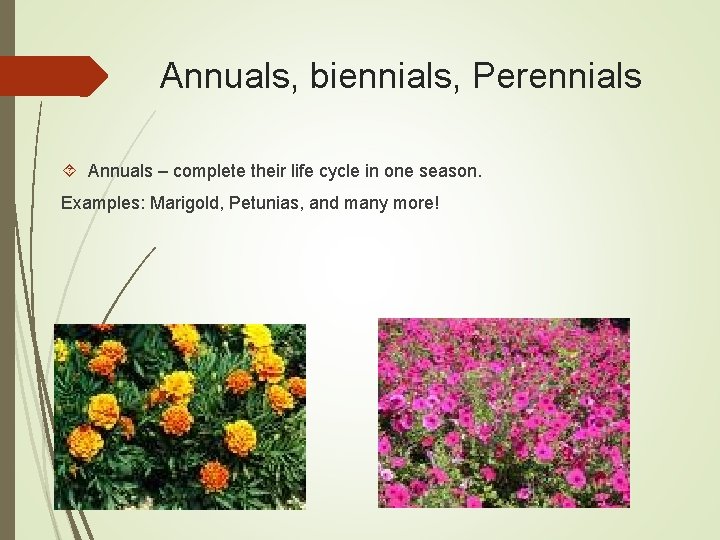 Annuals, biennials, Perennials

Annuals – complete their life cycle in one season.

Examples: Marigold, Petunias, and many more!